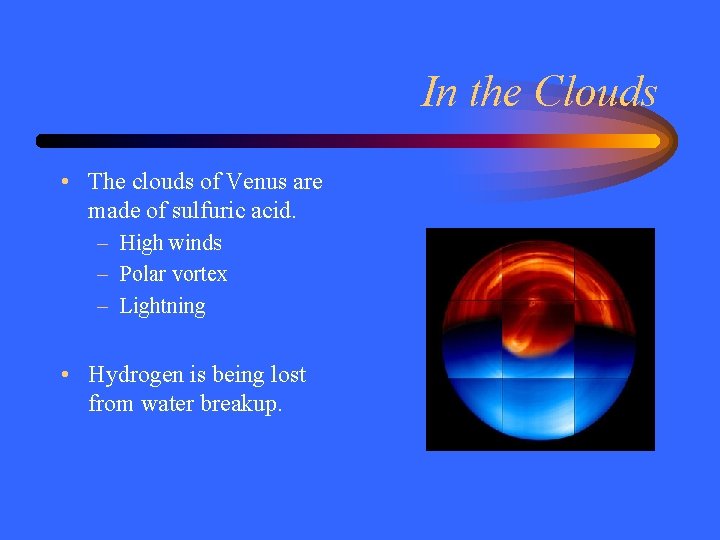 In the Clouds

• The clouds of Venus are made of sulfuric acid.
– High winds
– Polar vortex
– Lightning

• Hydrogen is being lost from water breakup.